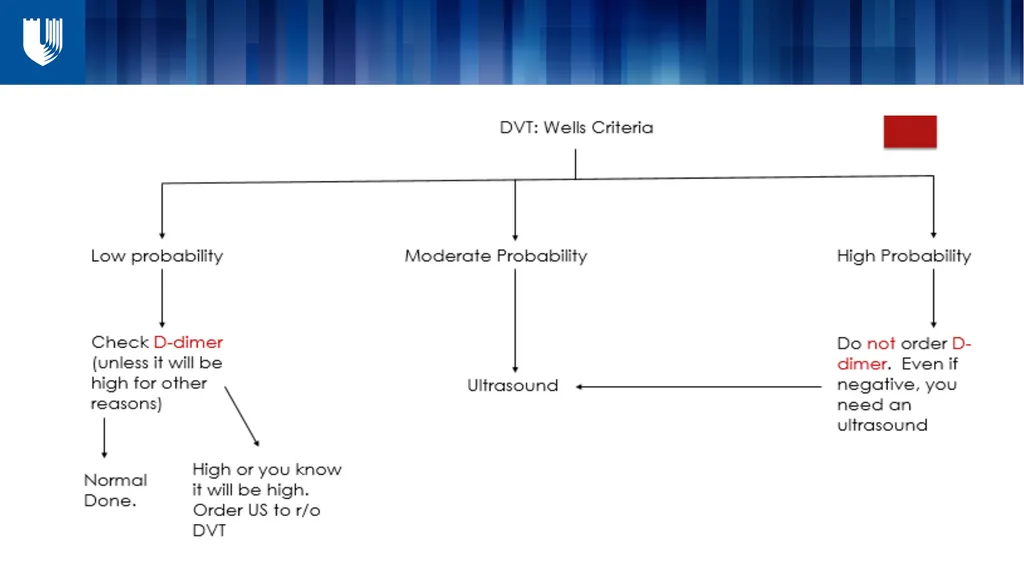 DVT: Wells Criteria

Low probability

Moderate Probability

High Probability

Check D-dimer (unless it will be high for other reasons)

Ultrasound

Do not order D-dimer. Even if negative, you need an ultrasound

Normal Done.

High or you know it will be high. Order US to r/o DVT